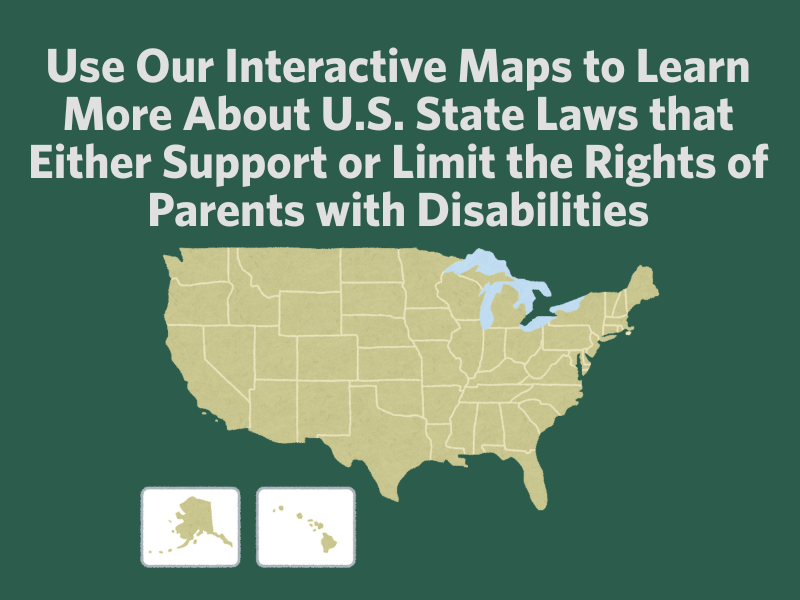 Use Our Interactive Maps to Learn More About U.S. State Laws that Either Support or Limit the Rights of Parents with Disabilities